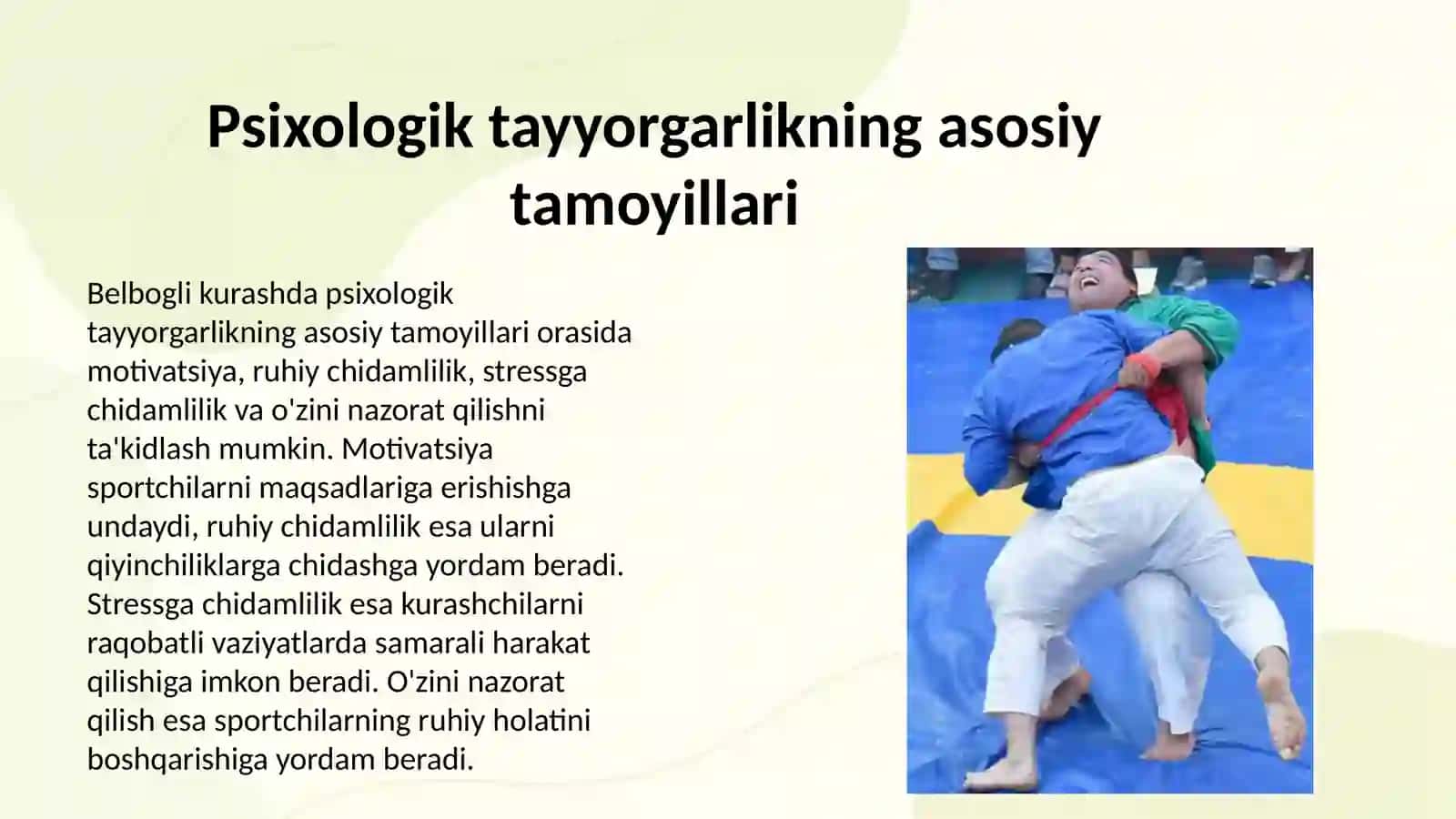 Psixologik tayyorgarlikning asosiy tamoyillari

Belbogli kurashda psixologik tayyorgarlikning asosiy tamoyillari orasida motivatsiya, ruhiy chidamlilik, stressga chidamlilik va o'zini nazorat qilishni ta'kidlash mumkin. Motivatsiya sportchilarni maqsadlariga erishishga undaydi, ruhiy chidamlilik esa ularni qiyinchiliklarga chidashga yordam beradi. Stressga chidamlilik esa kurashchilarni raqobatli vaziyatlarda samarali harakat qilishiga imkon beradi. O'zini nazorat qilish esa sportchilarning ruhiy holatini boshqarishiga yordam beradi.